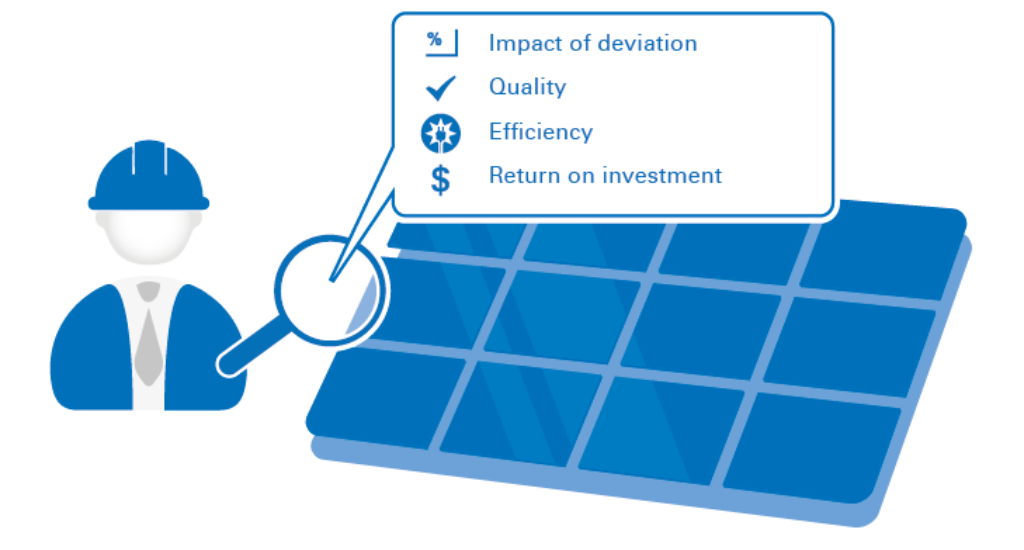 %
Impact of deviation
Quality
Efficiency
$
Return on investment